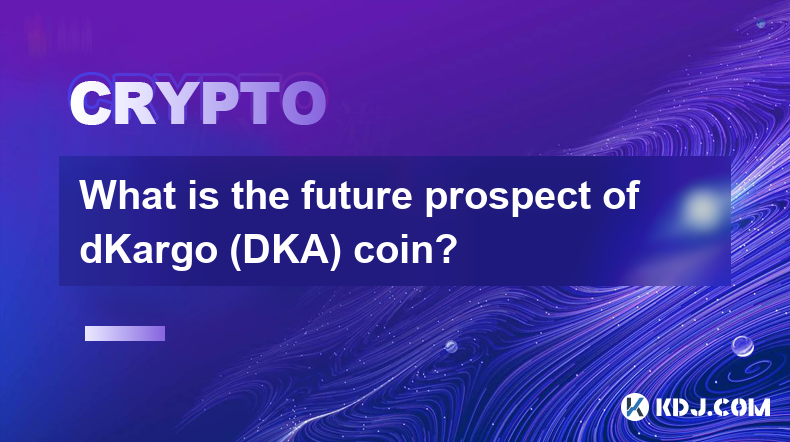 CRYPTO

What is the future prospect of dKargo (DKA) coin?

KDJ.COM